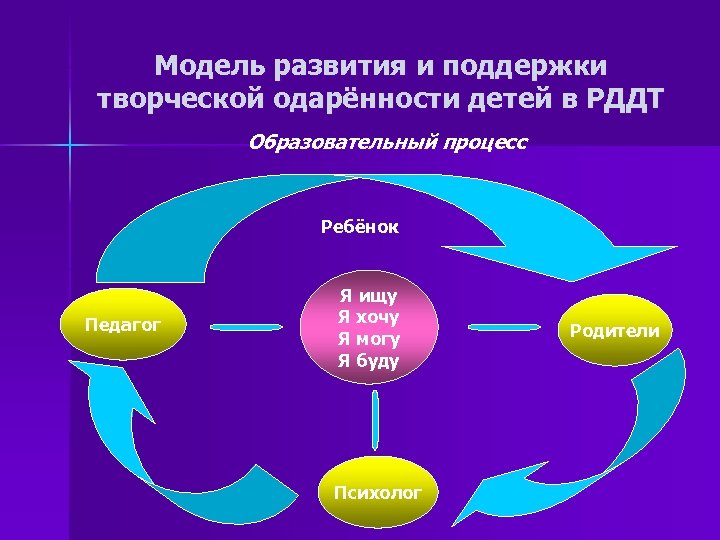 Модель развития и поддержки творческой одарённости детей в РДДТ

Образовательный процесс

Ребёнок

Педагог

Я ищу
Я хочу
Я могу
Я буду

Родители

Психолог